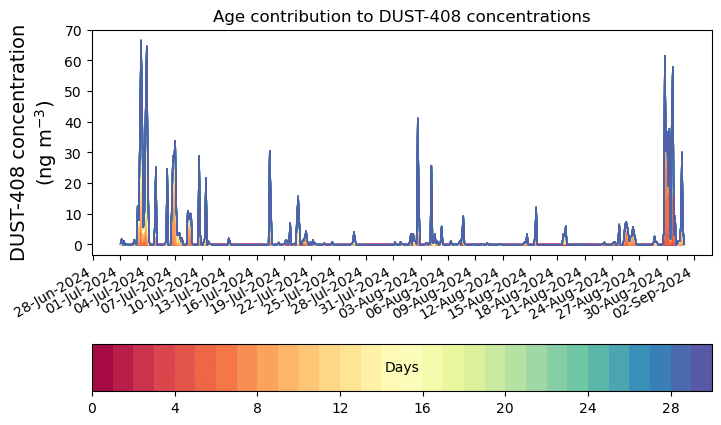 Age contribution to DUST-408 concentrations

DUST-408 concentration
(ng m$^{-3}$)

70
60
50
40
30
20
10
0

28-Jun-2024
01-Jul-2024
04-Jul-2024
07-Jul-2024
10-Jul-2024
13-Jul-2024
16-Jul-2024
19-Jul-2024
22-Jul-2024
25-Jul-2024
28-Jul-2024
31-Jul-2024
03-Aug-2024
06-Aug-2024
09-Aug-2024
12-Aug-2024
15-Aug-2024
18-Aug-2024
21-Aug-2024
24-Aug-2024
27-Aug-2024
30-Aug-2024
02-Sep-2024

Days

0
4
8
12
16
20
24
28